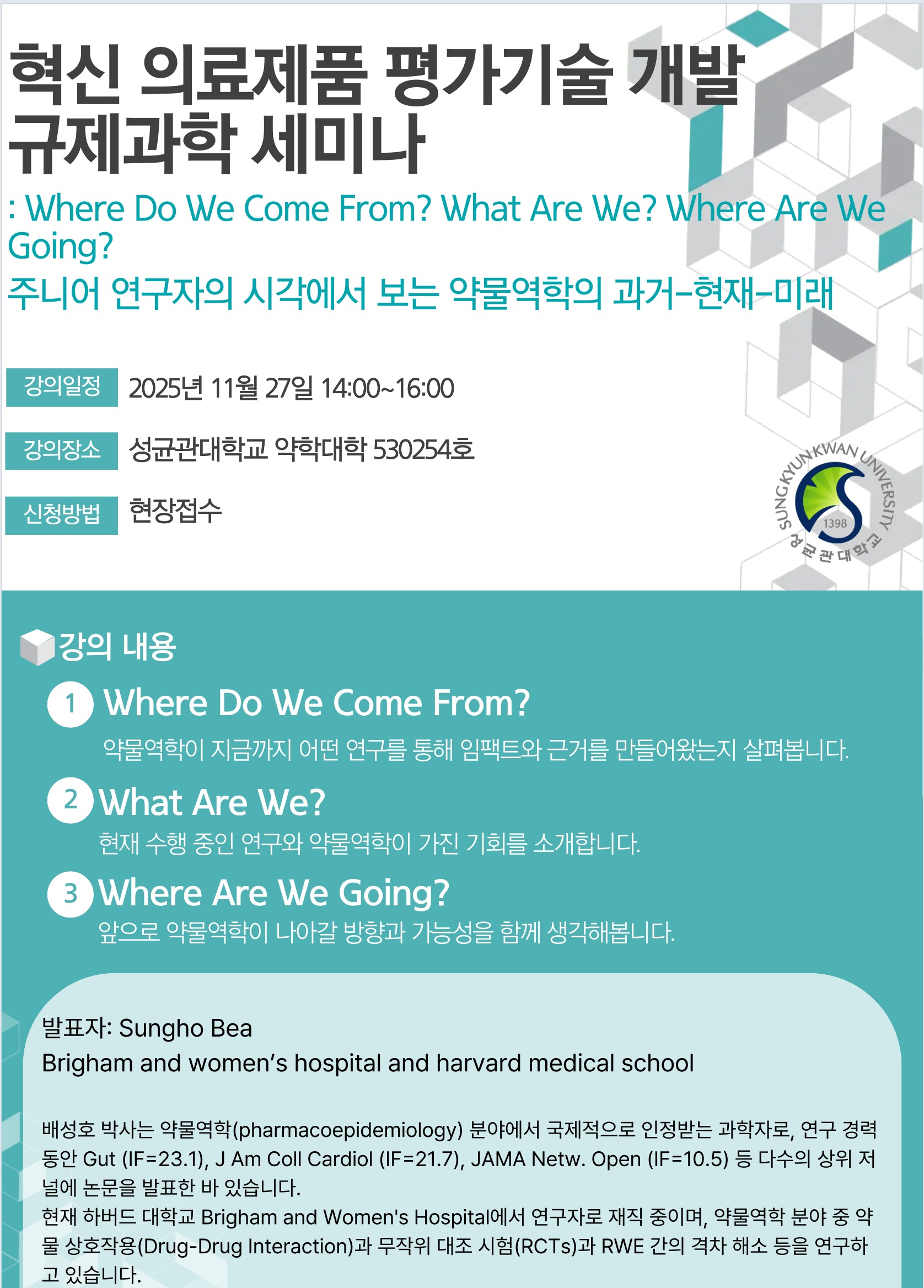 혁신 의료제품 평가기술 개발 규제과학 세미나

: Where Do We Come From? What Are We? Where Are We Going?

주니어 연구자의 시각에서 보는 약물역학의 과거-현재-미래

강의일정 2025년 11월 27일 14:00~16:00

강의장소 성균관대학교 약학대학 530254호

신청방법 현장접수

SUNGKYUNKWAN UNIVERSITY 1398 성균관대학교

강의 내용

1 Where Do We Come From?

약물역학이 지금까지 어떤 연구를 통해 임팩트와 근거를 만들어왔는지 살펴봅니다.

2 What Are We?

현재 수행 중인 연구와 약물역학이 가진 기회를 소개합니다.

3 Where Are We Going?

앞으로 약물역학이 나아갈 방향과 가능성을 함께 생각해봅니다.

발표자: Sungho Bea
Brigham and women's hospital and harvard medical school

배성호 박사는 약물역학(pharmacoepidemiology) 분야에서 국제적으로 인정받는 과학자로, 연구 경력 동안 Gut (IF=23.1), J Am Coll Cardiol (IF=21.7), JAMA Netw. Open (IF=10.5) 등 다수의 상위 저널에 논문을 발표한 바 있습니다.
현재 하버드 대학교 Brigham and Women's Hospital에서 연구자로 재직 중이며, 약물역학 분야 중 약물 상호작용(Drug-Drug Interaction)과 무작위 대조 시험(RCTs)과 RWE 간의 격차 해소 등을 연구하고 있습니다.